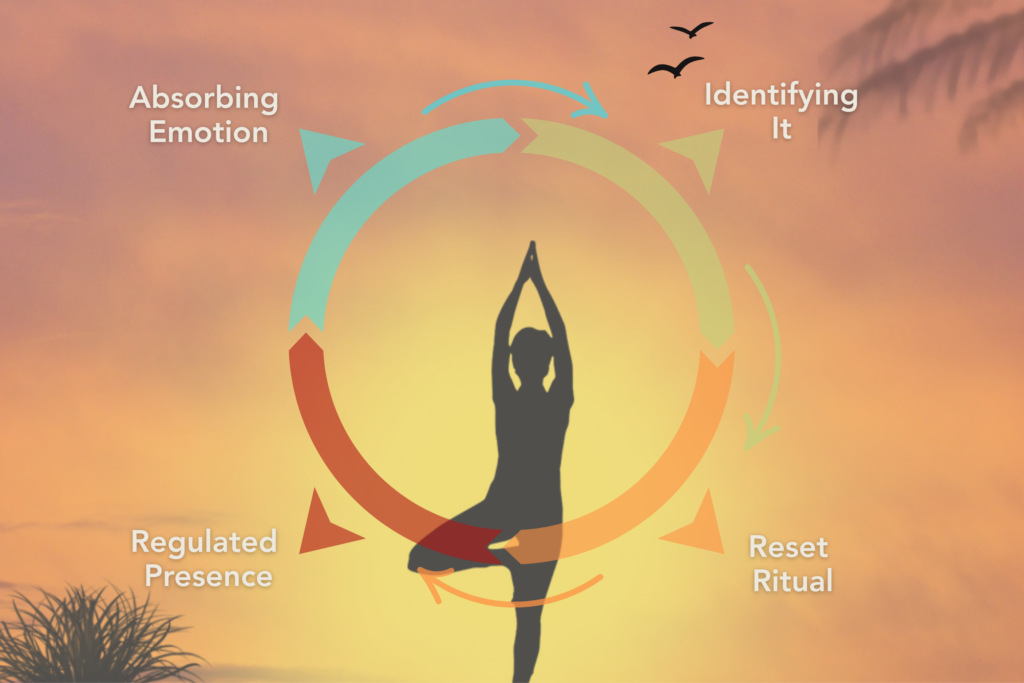 Absorbing Emotion

Identifying It

Reset Ritual

Regulated Presence